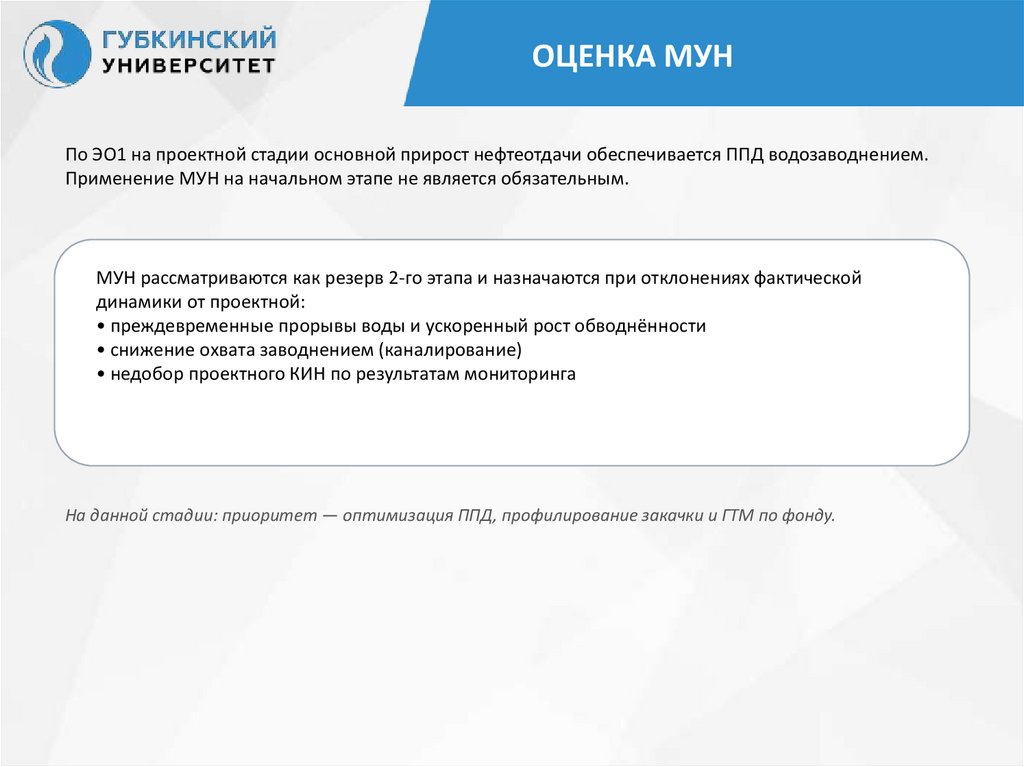 ГУБКИНСКИЙ УНИВЕРСИТЕТ

ОЦЕНКА МУН

По ЭО1 на проектной стадии основной прирост нефтеотдачи обеспечивается ППД водозаводнением. Применение МУН на начальном этапе не является обязательным.

МУН рассматриваются как резерв 2-го этапа и назначаются при отклонениях фактической динамики от проектной:
• преждевременные прорывы воды и ускоренный рост обводнённости
• снижение охвата заводнением (каналирование)
• недобор проектного КИН по результатам мониторинга

На данной стадии: приоритет — оптимизация ППД, профилирование закачки и ГТМ по фонду.